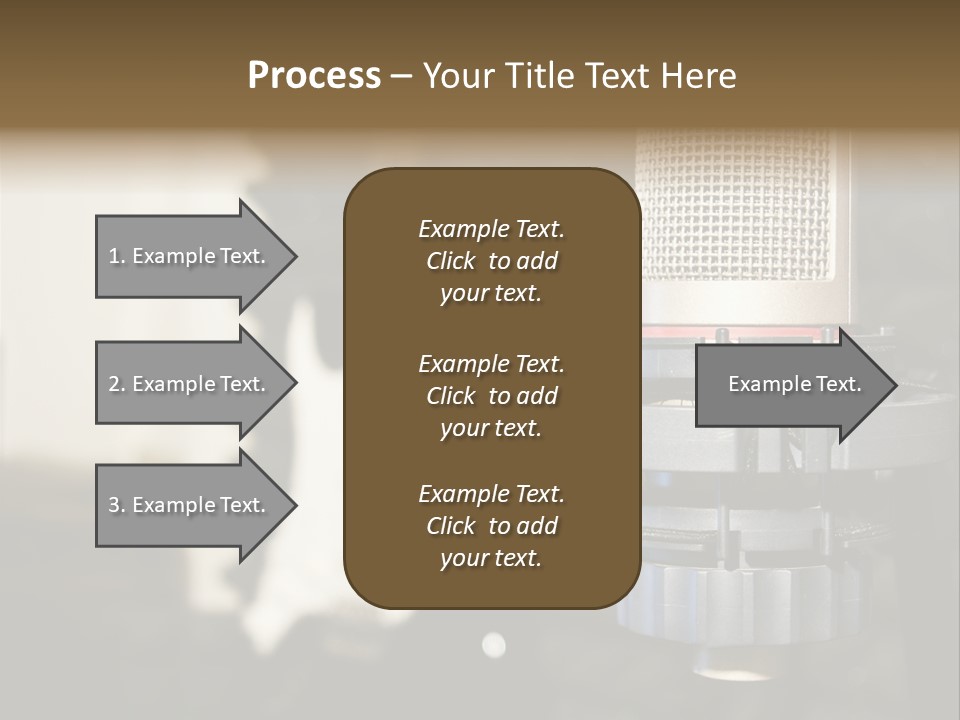 Process – Your Title Text Here

1. Example Text.

2. Example Text.

3. Example Text.

Example Text. Click to add your text.

Example Text. Click to add your text.

Example Text. Click to add your text.

Example Text.